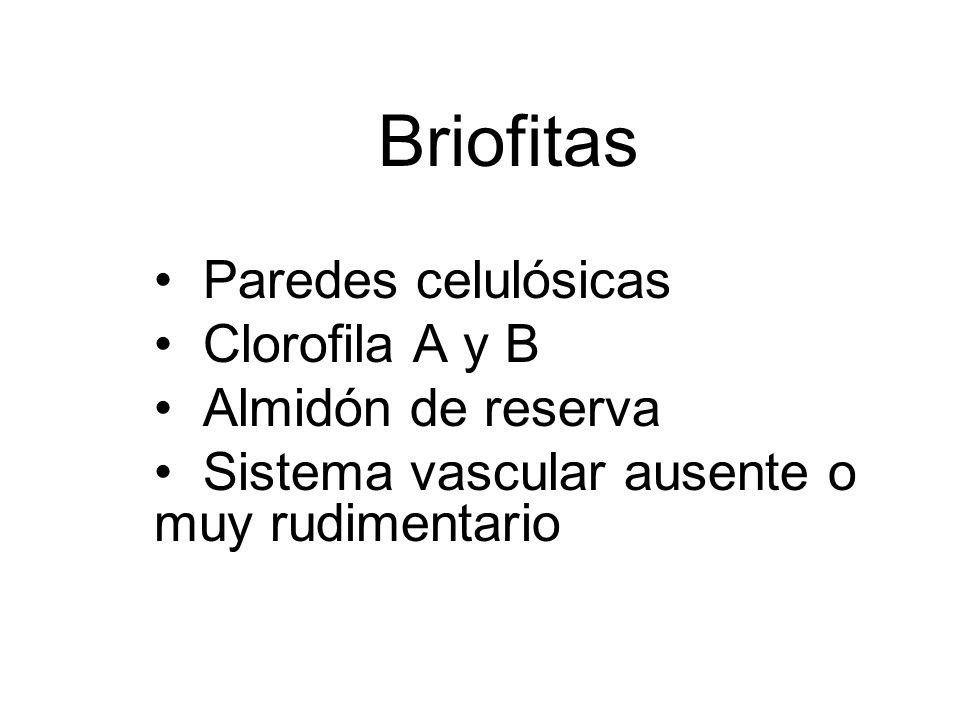 Briofitas

• Paredes celulósicas
• Clorofila A y B
• Almidón de reserva
• Sistema vascular ausente o muy rudimentario